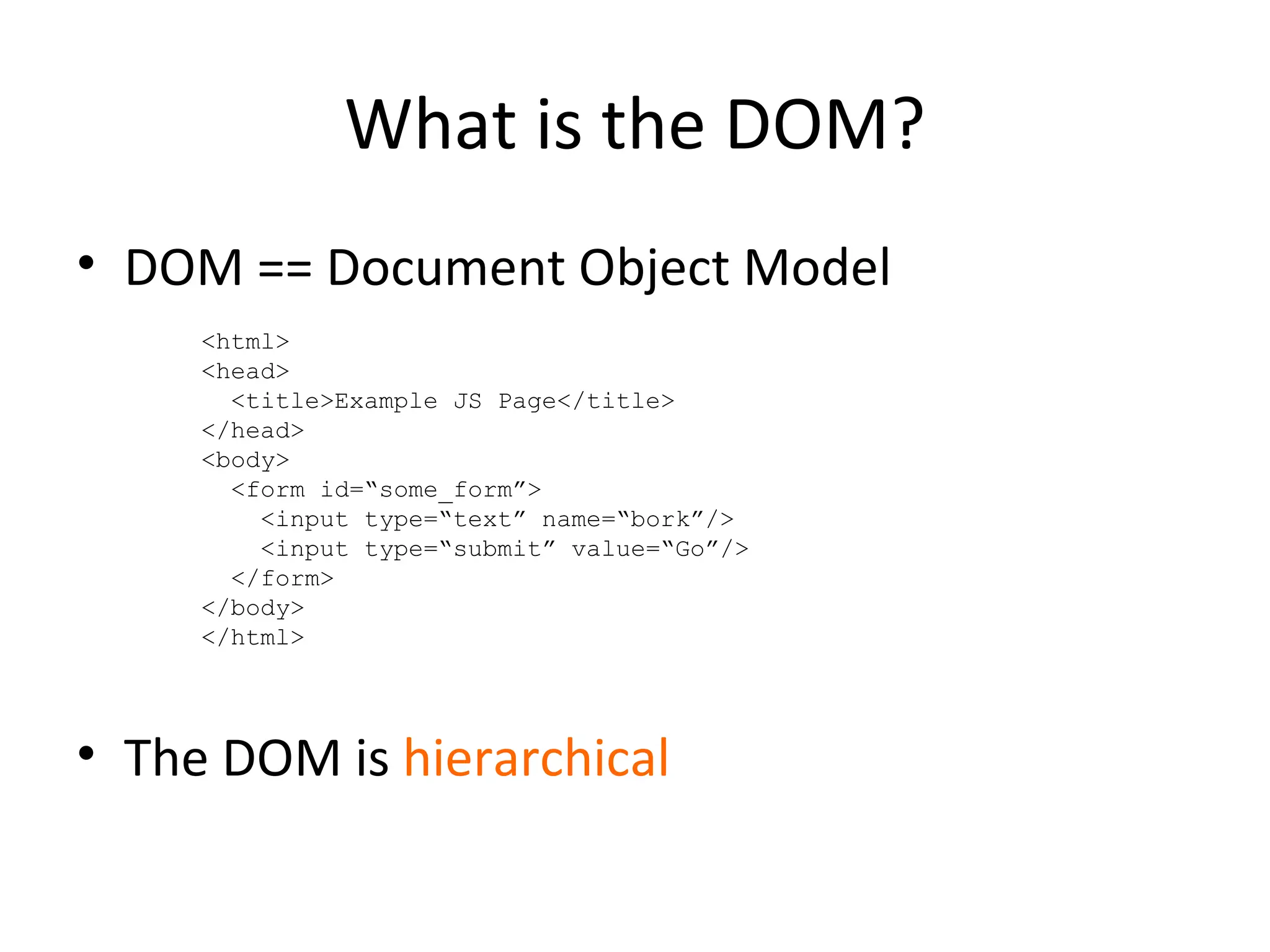 What is the DOM?

• DOM == Document Object Model

<html>
<head>
  <title>Example JS Page</title>
</head>
<body>
  <form id=“some_form”>
    <input type=“text” name=“bork”/>
    <input type=“submit” value=“Go”/>
  </form>
</body>
</html>

• The DOM is hierarchical